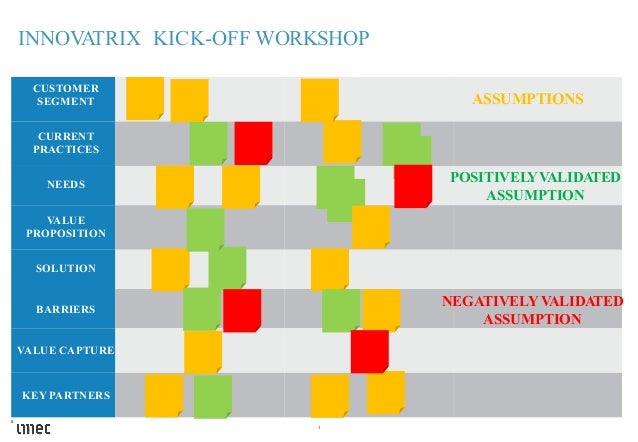 INNOVATRIX KICK-OFF WORKSHOP

CUSTOMER SEGMENT

CURRENT PRACTICES

NEEDS

VALUE PROPOSITION

SOLUTION

BARRIERS

VALUE CAPTURE

KEY PARTNERS

ASSUMPTIONS

POSITIVELY VALIDATED ASSUMPTION

NEGATIVELY VALIDATED ASSUMPTION

imec